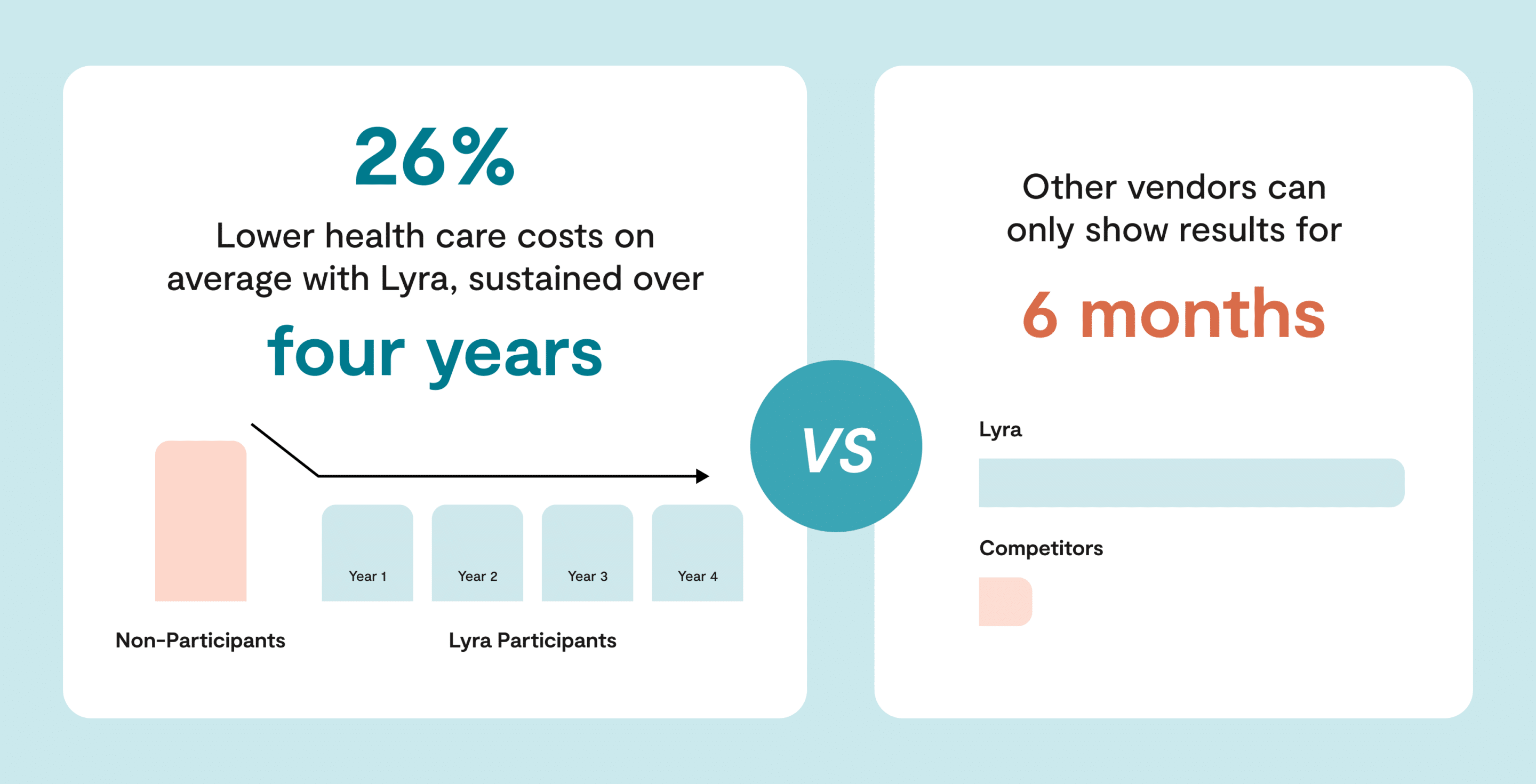 26%

Lower health care costs on average with Lyra, sustained over

four years

Year 1

Year 2

Year 3

Year 4

Non-Participants

Lyra Participants

VS

Other vendors can only show results for

6 months

Lyra

Competitors